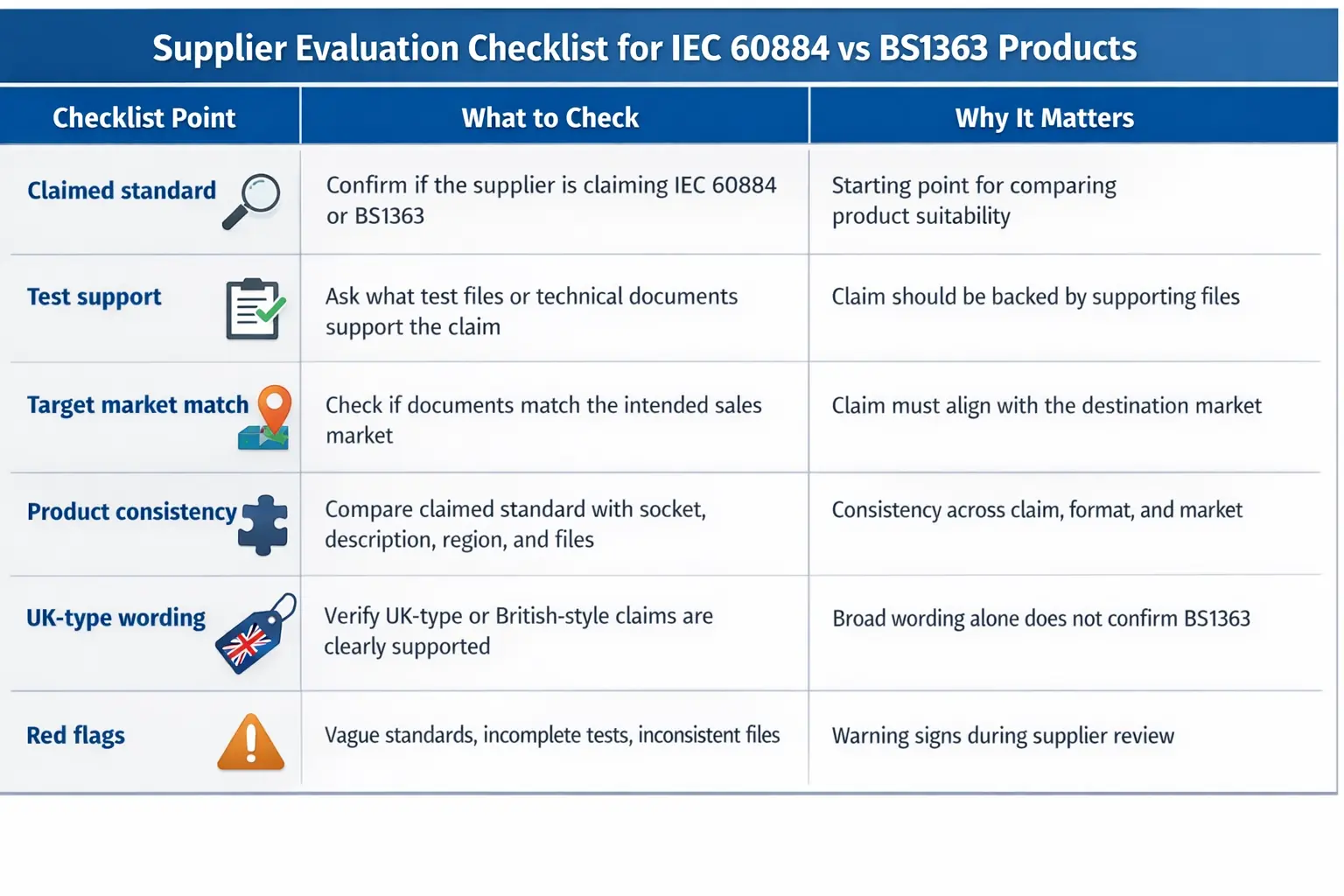 Supplier Evaluation Checklist for IEC 60884 vs BS1363 Products

| Checklist Point | What to Check | Why It Matters |
|---|---|---|
| Claimed standard | Confirm if the supplier is claiming IEC 60884 or BS1363 | Starting point for comparing product suitability |
| Test support | Ask what test files or technical documents support the claim | Claim should be backed by supporting files |
| Target market match | Check if documents match the intended sales market | Claim must align with the destination market |
| Product consistency | Compare claimed standard with socket, description, region, and files | Consistency across claim, format, and market |
| UK-type wording | Verify UK-type or British-style claims are clearly supported | Broad wording alone does not confirm BS1363 |
| Red flags | Vague standards, incomplete tests, inconsistent files | Warning signs during supplier review |